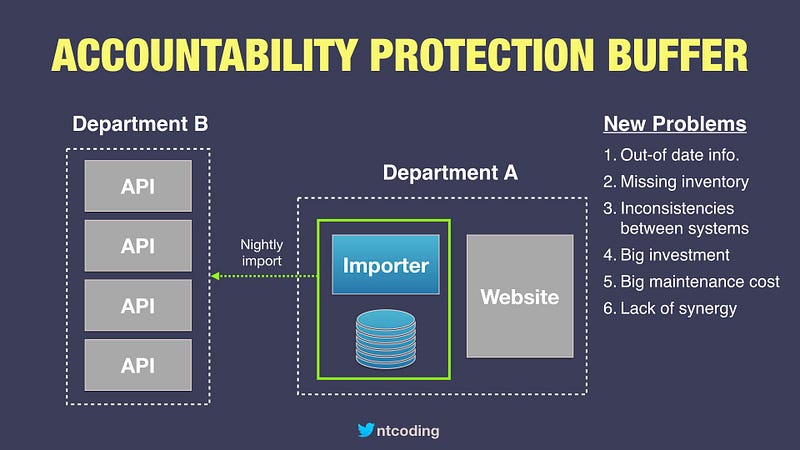 ACCOUNTABILITY PROTECTION BUFFER

Department B

API

API

API

API

Nightly import

Department A

Importer

Website

New Problems

1. Out-of date info.
2. Missing inventory
3. Inconsistencies between systems
4. Big investment
5. Big maintenance cost
6. Lack of synergy

ntcoding